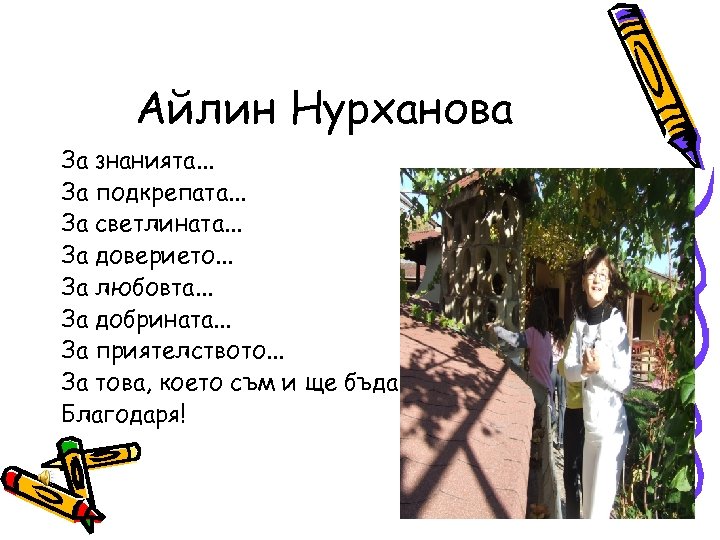 Айлин Нурханова

За знанията...
За подкрепата...
За светлината...
За доверието...
За любовта...
За добрината...
За приятелството...
За това, което съм и ще бъда
Благодаря!